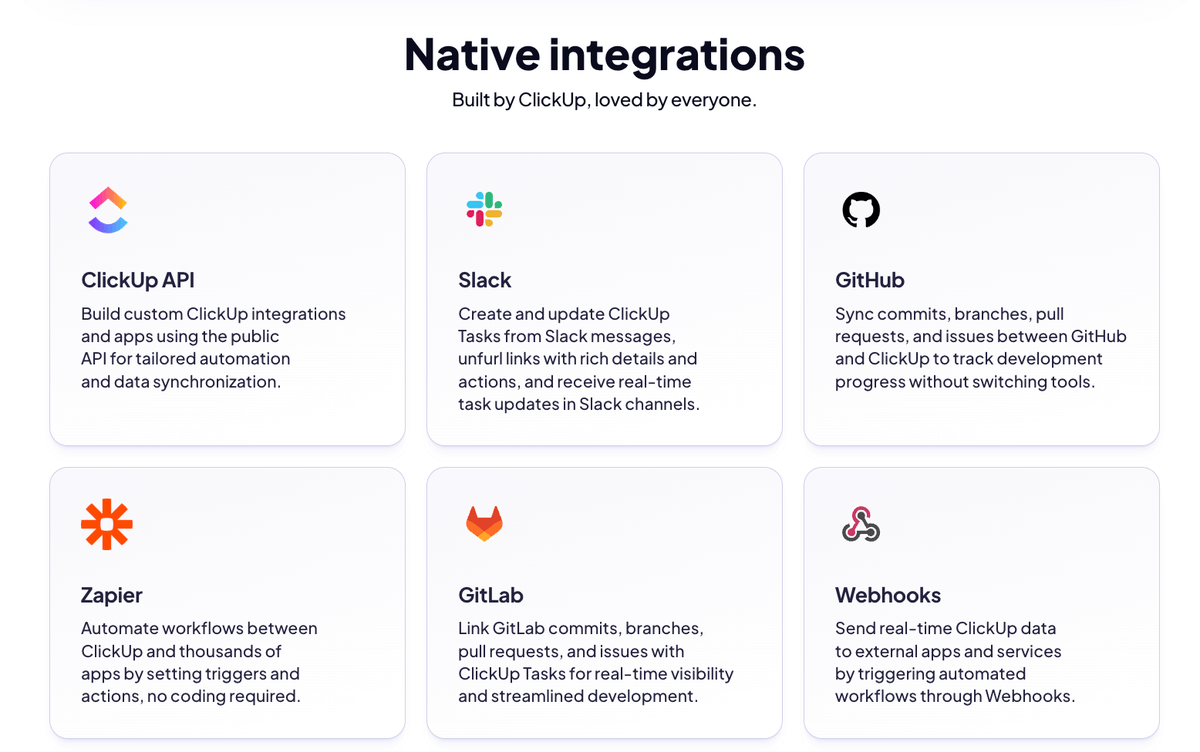 Native integrations

Built by ClickUp, loved by everyone.

ClickUp API

Build custom ClickUp integrations and apps using the public API for tailored automation and data synchronization.

Slack

Create and update ClickUp Tasks from Slack messages, unfurl links with rich details and actions, and receive real-time task updates in Slack channels.

GitHub

Sync commits, branches, pull requests, and issues between GitHub and ClickUp to track development progress without switching tools.

Zapier

Automate workflows between ClickUp and thousands of apps by setting triggers and actions, no coding required.

GitLab

Link GitLab commits, branches, pull requests, and issues with ClickUp Tasks for real-time visibility and streamlined development.

Webhooks

Send real-time ClickUp data to external apps and services by triggering automated workflows through Webhooks.